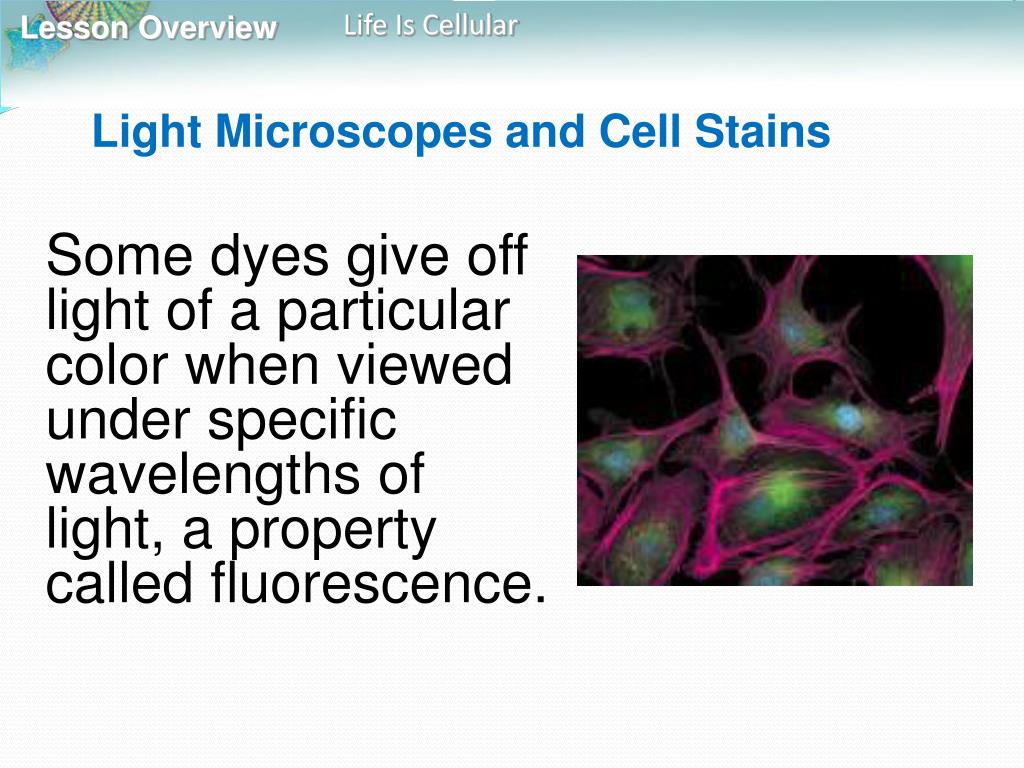 Lesson Overview

Life Is Cellular

Light Microscopes and Cell Stains

Some dyes give off light of a particular color when viewed under specific wavelengths of light, a property called fluorescence.